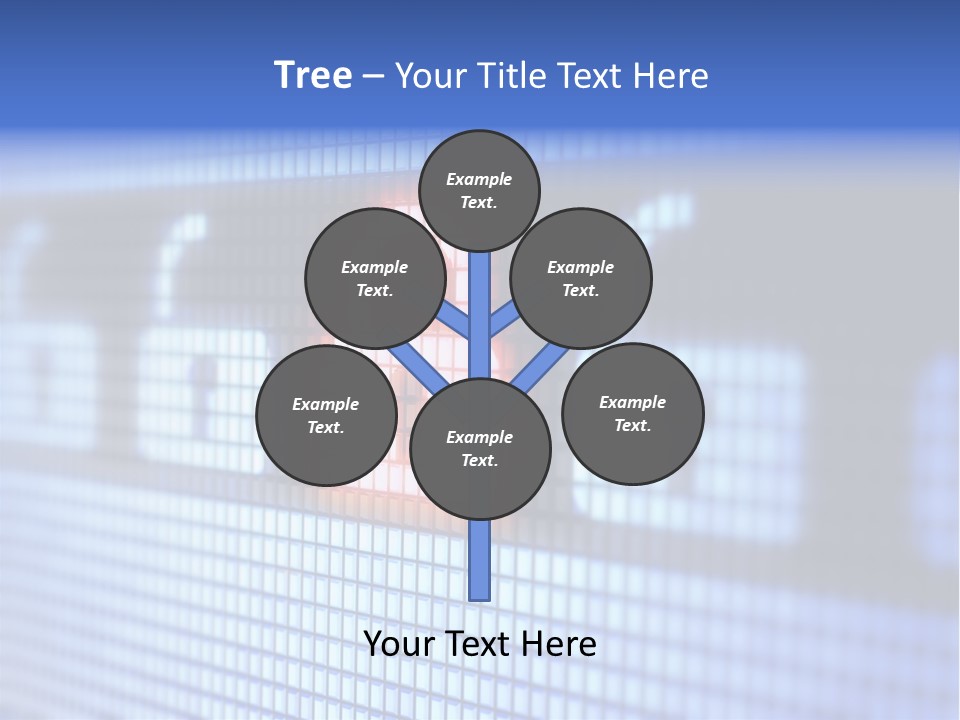 Tree – Your Title Text Here

Example Text.

Example Text.

Example Text.

Example Text.

Example Text.

Example Text.

Your Text Here